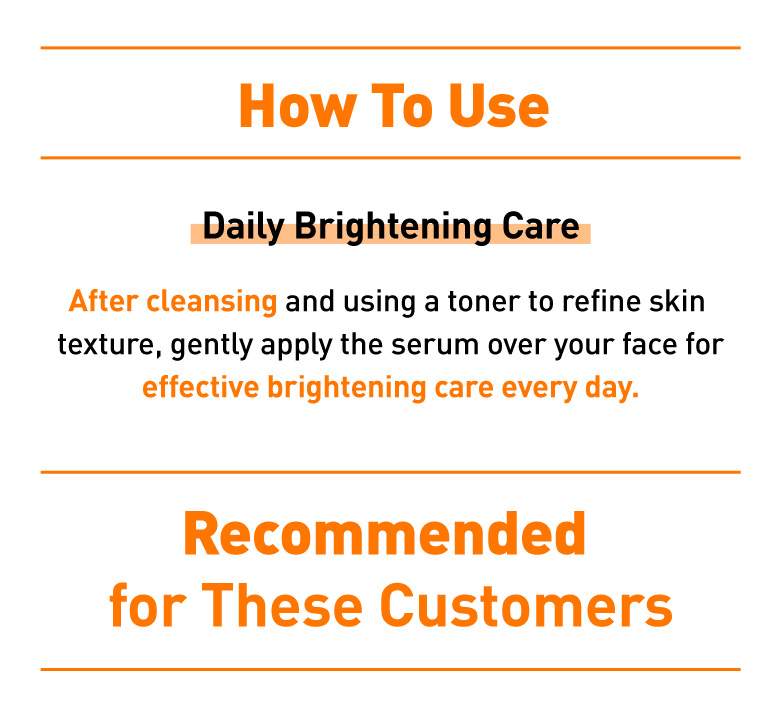 How To Use

Daily Brightening Care

After cleansing and using a toner to refine skin texture, gently apply the serum over your face for effective brightening care every day.

Recommended for These Customers